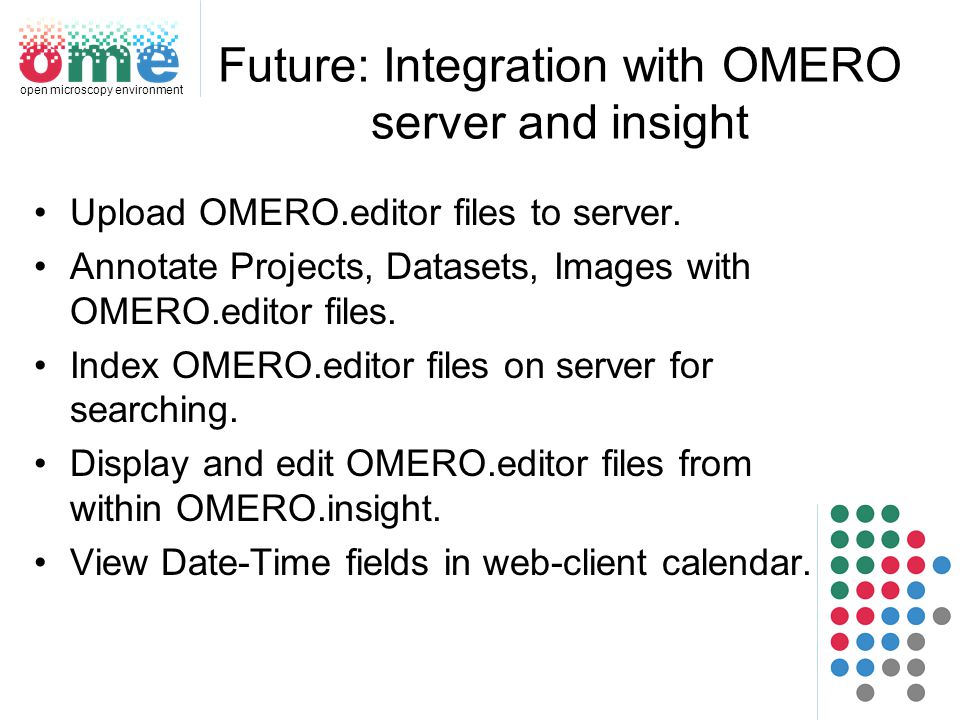 ome
open microscopy environment

Future: Integration with OMERO server and insight

• Upload OMERO.editor files to server.
• Annotate Projects, Datasets, Images with OMERO.editor files.
• Index OMERO.editor files on server for searching.
• Display and edit OMERO.editor files from within OMERO.insight.
• View Date-Time fields in web-client calendar.